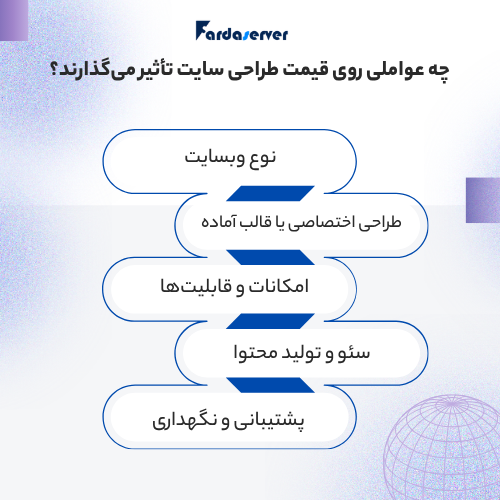 Fardaserver

چه عواملی روی قیمت طراحی سایت تأثیر می‌گذارند؟

نوع وبسایت

طراحی اختصاصی یا قالب آماده

امکانات و قابلیت‌ها

سئو و تولید محتوا

پشتیبانی و نگهداری